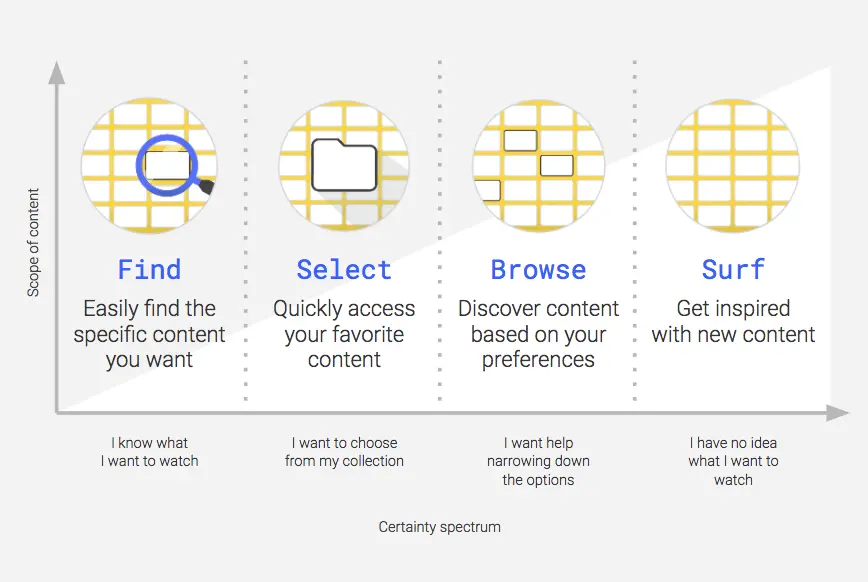 Scope of content

Find
Easily find the specific content you want

Select
Quickly access your favorite content

Browse
Discover content based on your preferences

Surf
Get inspired with new content

I know what I want to watch

I want to choose from my collection

I want help narrowing down the options

I have no idea what I want to watch

Certainty spectrum